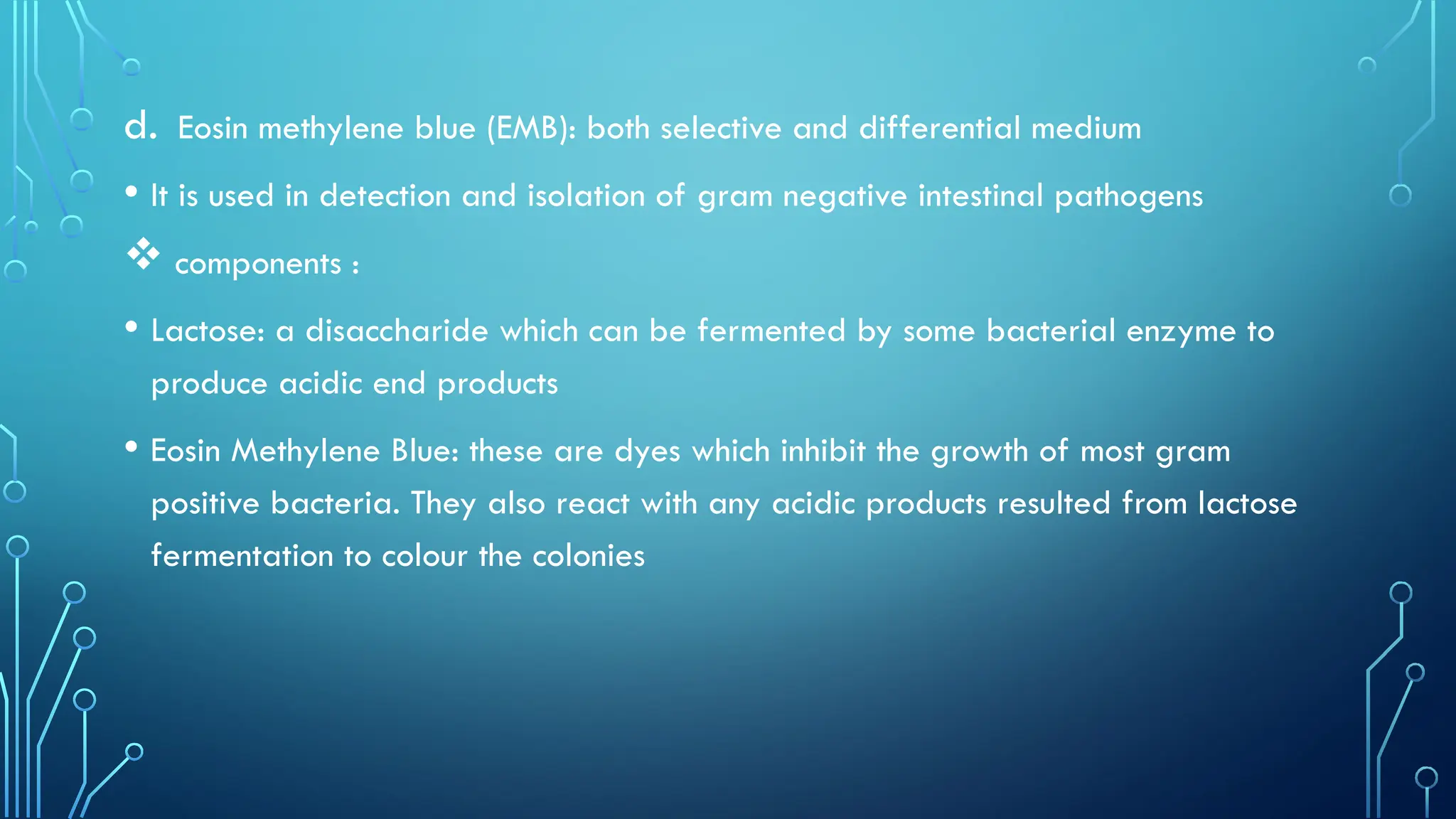 d. Eosin methylene blue (EMB): both selective and differential medium

• It is used in detection and isolation of gram negative intestinal pathogens

❖ components :

• Lactose: a disaccharide which can be fermented by some bacterial enzyme to produce acidic end products

• Eosin Methylene Blue: these are dyes which inhibit the growth of most gram positive bacteria. They also react with any acidic products resulted from lactose fermentation to colour the colonies